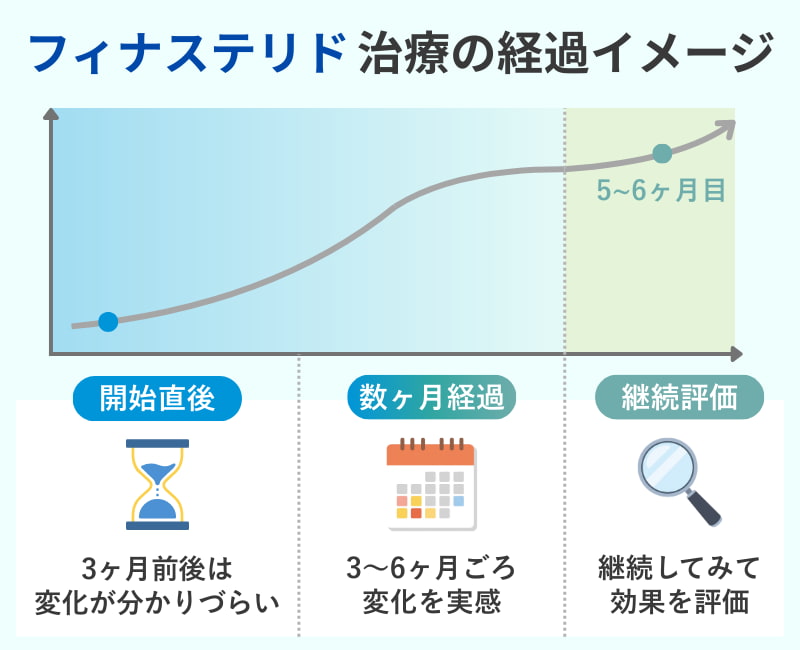 フィナステリド 治療の経過イメージ

5~6ヶ月目

開始直後

3ヶ月前後は
変化が分かりづらい

数ヶ月経過

3〜6ヶ月ごろ
変化を実感

継続評価

継続してみて
効果を評価